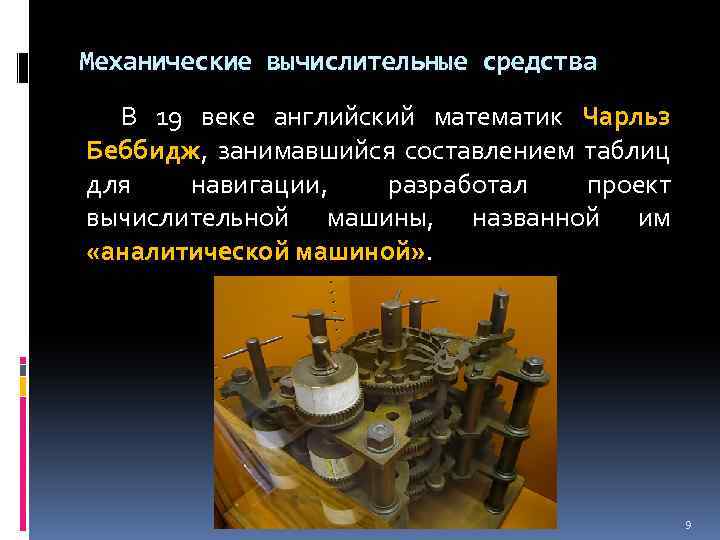 Механические вычислительные средства

В 19 веке английский математик Чарльз Беббидж, занимавшийся составлением таблиц для навигации, разработал проект вычислительной машины, названной им «аналитической машиной».

9